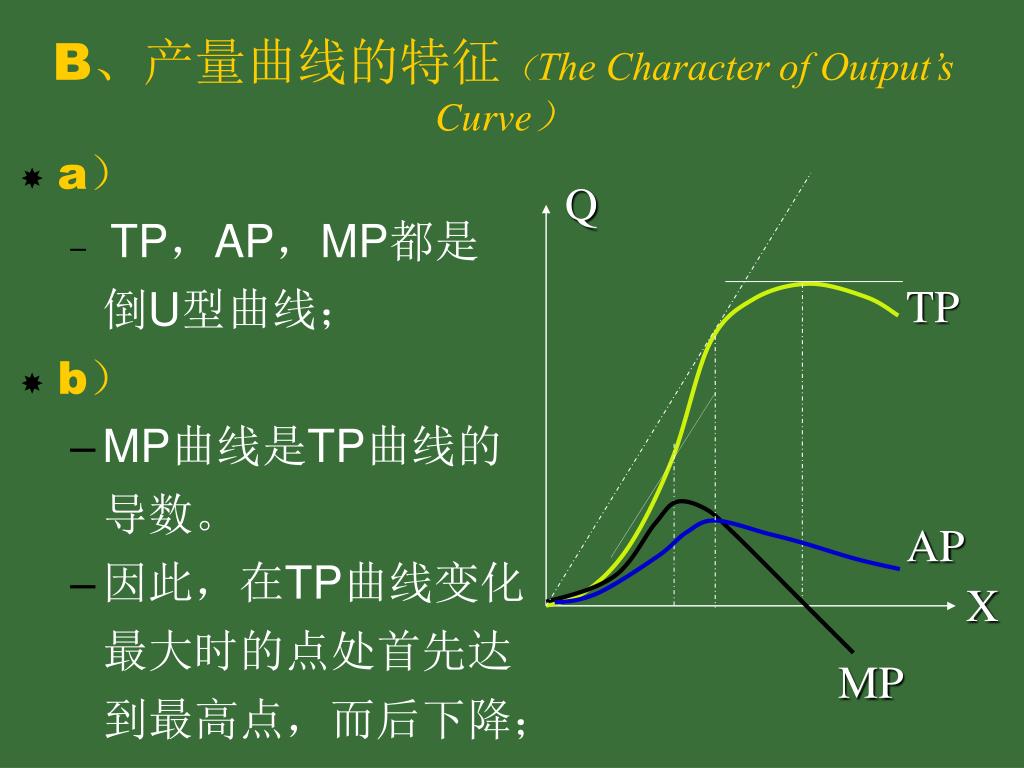 B、产量曲线的特征（The Character of Output's Curve）

a）

– TP，AP，MP都是倒U型曲线；

b）

– MP曲线是TP曲线的导数。

– 因此，在TP曲线变化最大时的点处首先达到最高点，而后下降；

Q

TP

AP

X

MP